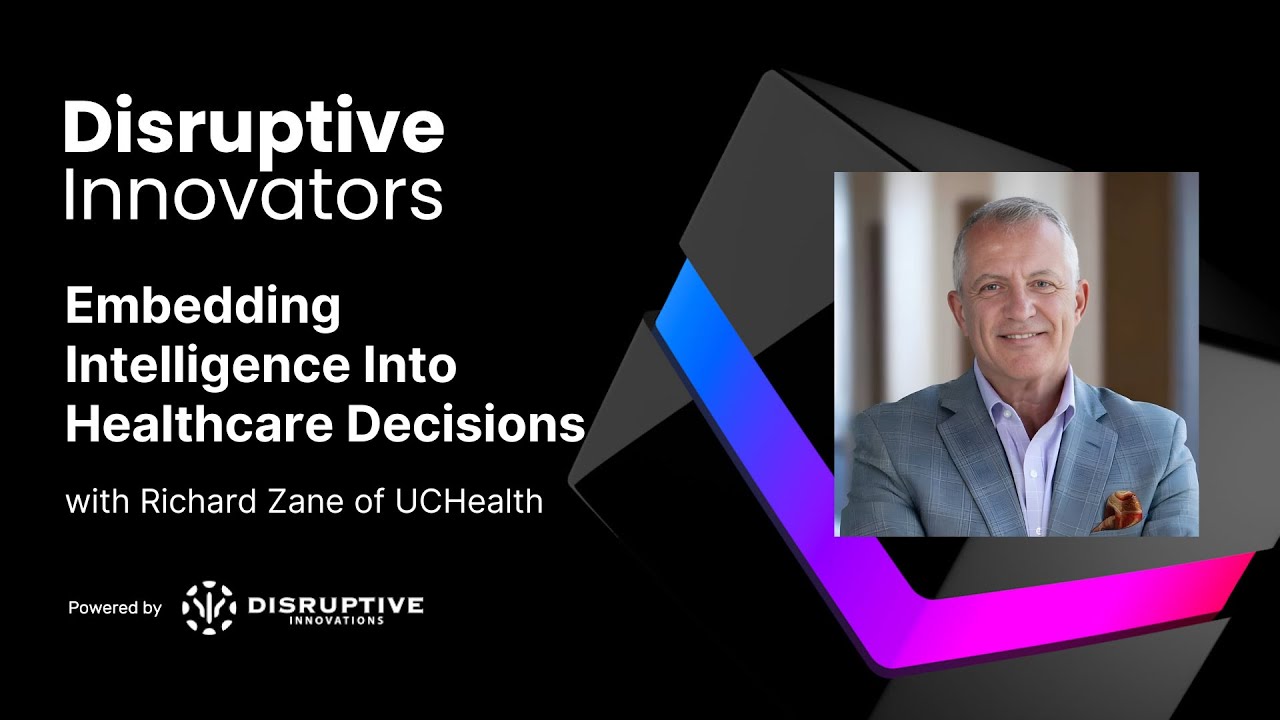 Disruptive Innovators

Embedding Intelligence Into Healthcare Decisions

with Richard Zane of UCHealth

Powered by DISRUPTIVE INNOVATIONS